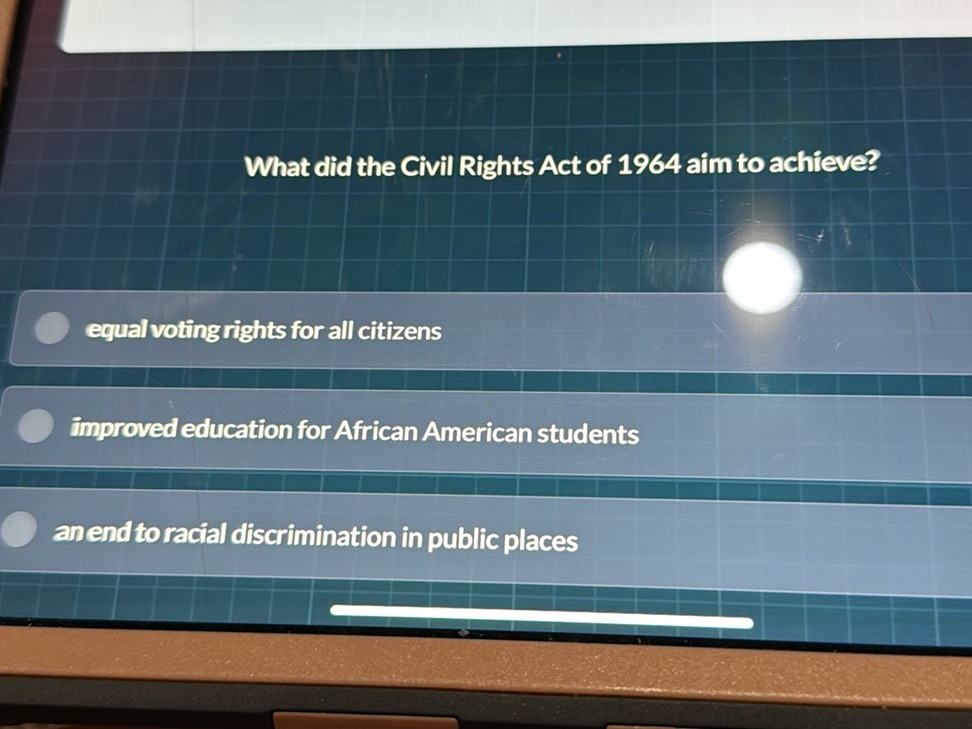 What did the Civil Rights Act of 1964 aim to achieve?

equal voting rights for all citizens

improved education for African American students

an end to racial discrimination in public places